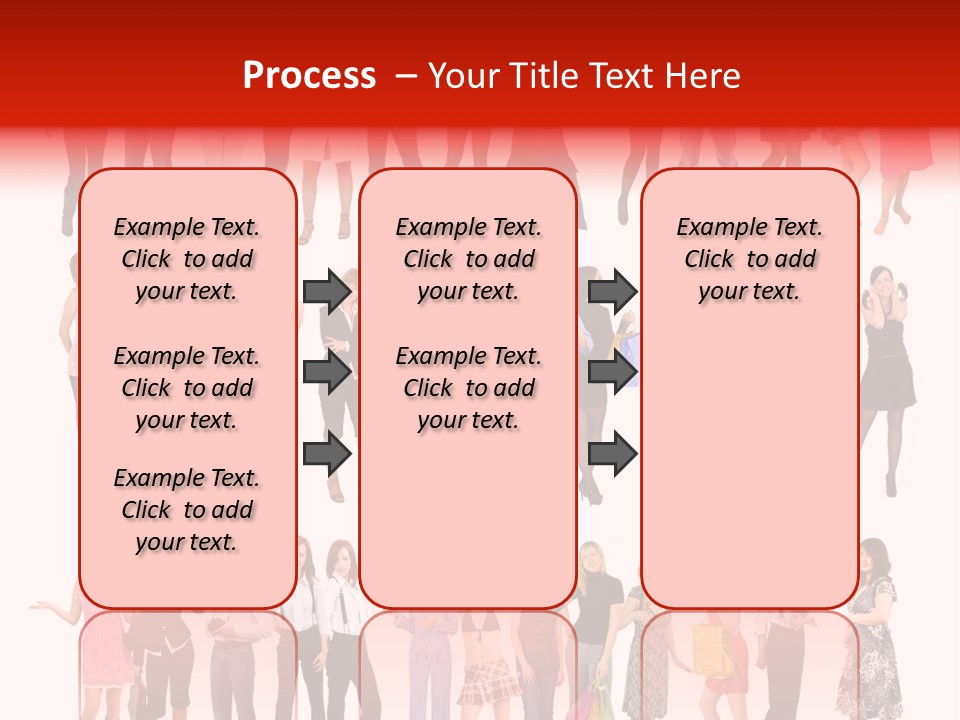 Process – Your Title Text Here

Example Text. Click to add your text.

Example Text. Click to add your text.

Example Text. Click to add your text.

Example Text. Click to add your text.

Example Text. Click to add your text.

Example Text. Click to add your text.